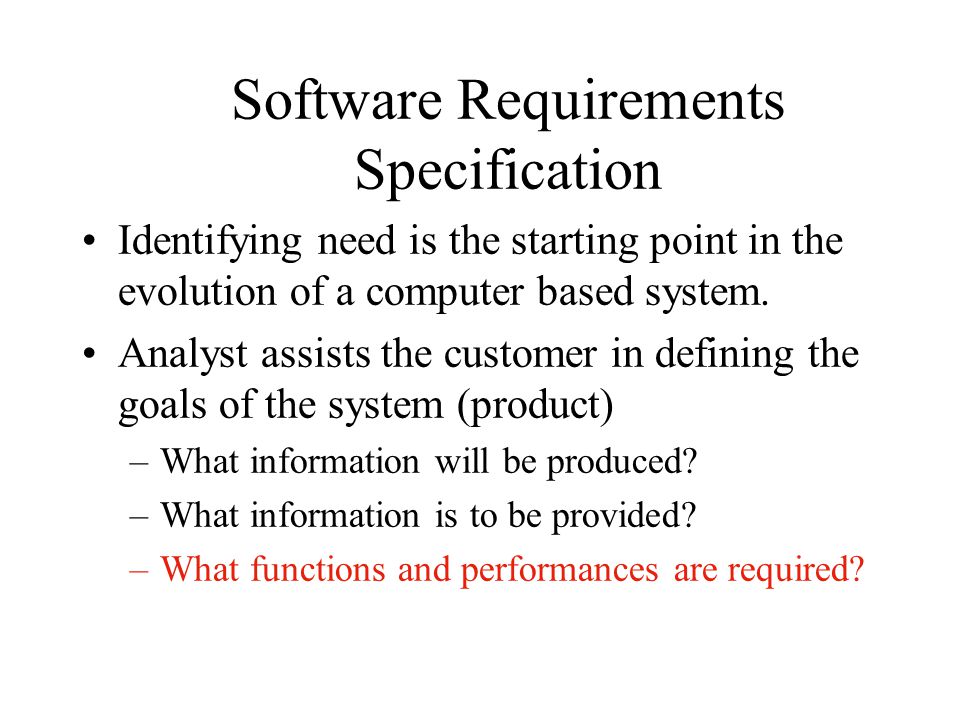 Software Requirements Specification

• Identifying need is the starting point in the evolution of a computer based system.

• Analyst assists the customer in defining the goals of the system (product)

– What information will be produced?

– What information is to be provided?

– What functions and performances are required?